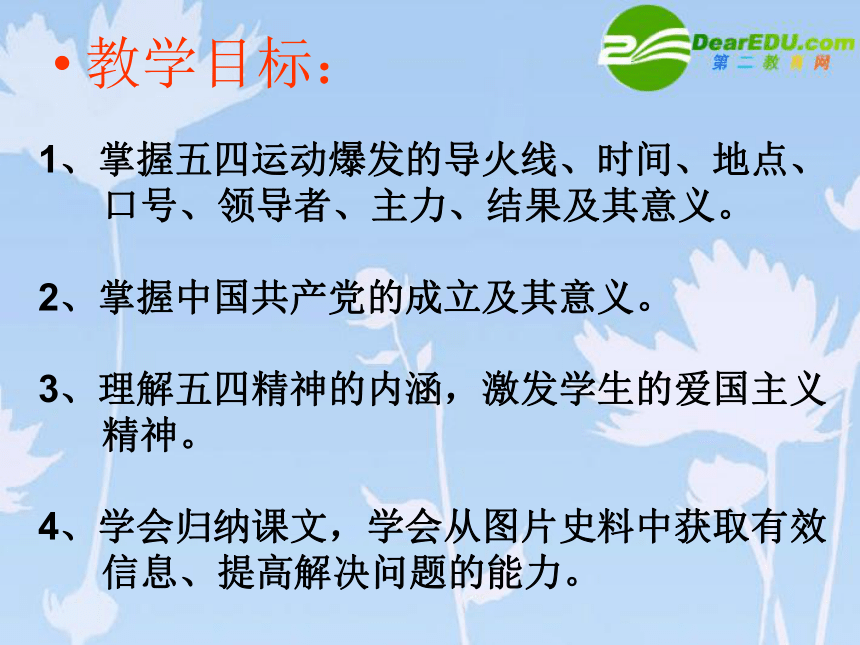 • 教学目标：

DearEDU.com
第二教育网

1、掌握五四运动爆发的导火线、时间、地点、口号、领导者、主力、结果及其意义。

2、掌握中国共产党的成立及其意义。

3、理解五四精神的内涵，激发学生的爱国主义精神。

4、学会归纳课文，学会从图片史料中获取有效信息、提高解决问题的能力。